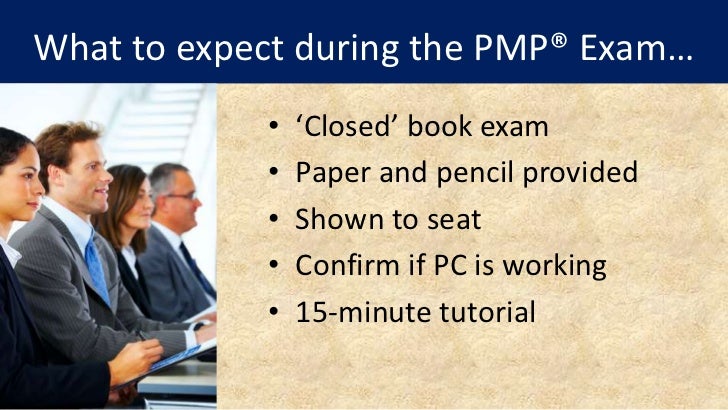 What to expect during the PMP® Exam…

• ‘Closed’ book exam
• Paper and pencil provided
• Shown to seat
• Confirm if PC is working
• 15-minute tutorial